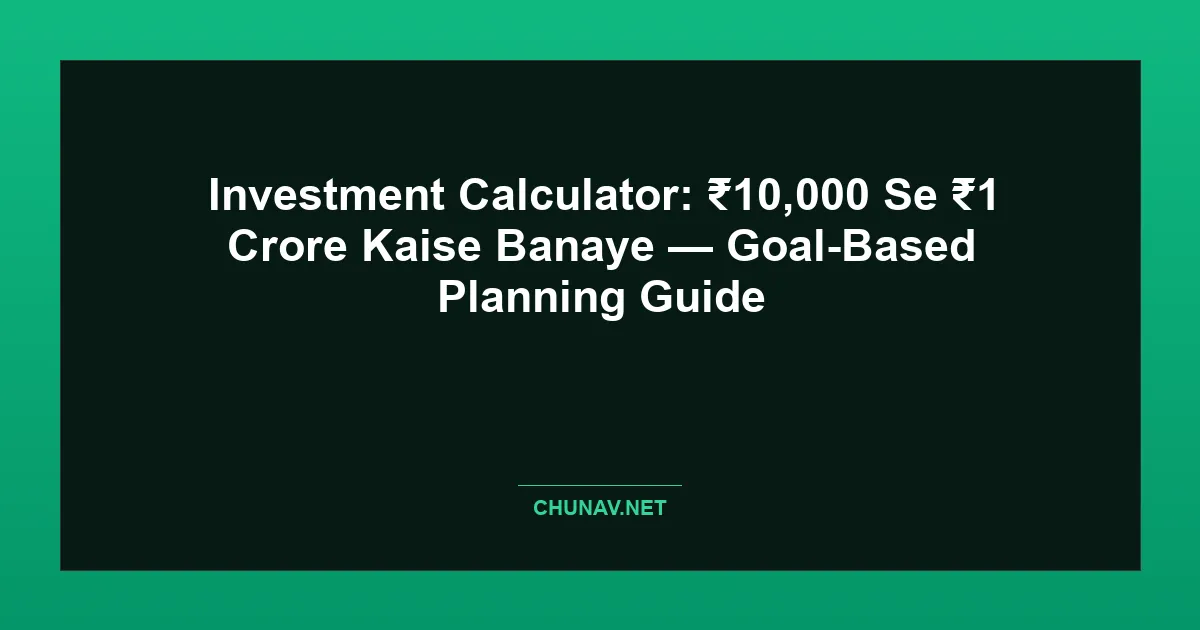 Investment Calculator: ₹10,000 Se ₹1 Crore Kaise Banaye — Goal-Based Planning Guide

CHUNAV.NET